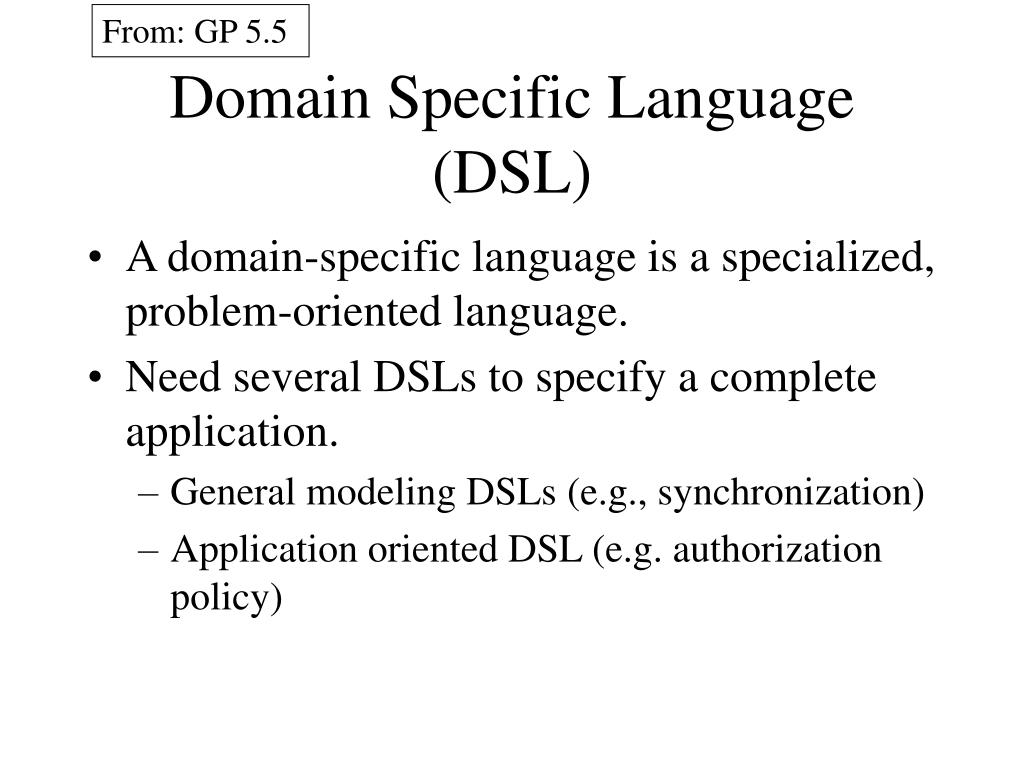 From: GP 5.5

Domain Specific Language (DSL)

• A domain-specific language is a specialized, problem-oriented language.
• Need several DSLs to specify a complete application.
– General modeling DSLs (e.g., synchronization)
– Application oriented DSL (e.g. authorization policy)